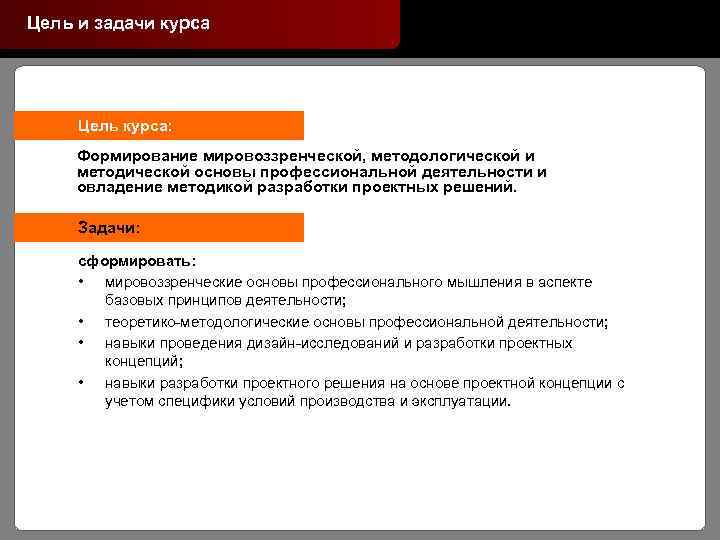 Цель и задачи курса

Цель курса:

Формирование мировоззренческой, методологической и методической основы профессиональной деятельности и овладение методикой разработки проектных решений.

Задачи:

сформировать:
• мировоззренческие основы профессионального мышления в аспекте базовых принципов деятельности;
• теоретико-методологические основы профессиональной деятельности;
• навыки проведения дизайн-исследований и разработки проектных концепций;
• навыки разработки проектного решения на основе проектной концепции с учетом специфики условий производства и эксплуатации.